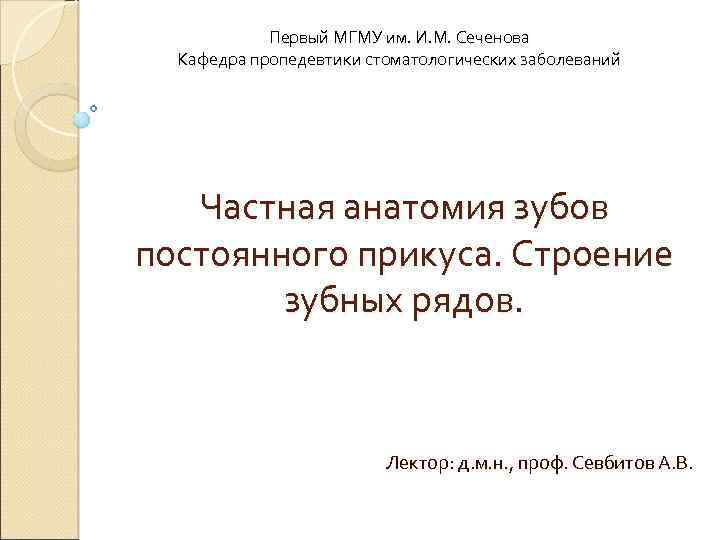 Первый МГМУ им. И.М. Сеченова
Кафедра пропедевтики стоматологических заболеваний

Частная анатомия зубов постоянного прикуса. Строение зубных рядов.

Лектор: д.м.н., проф. Севбитов А.В.